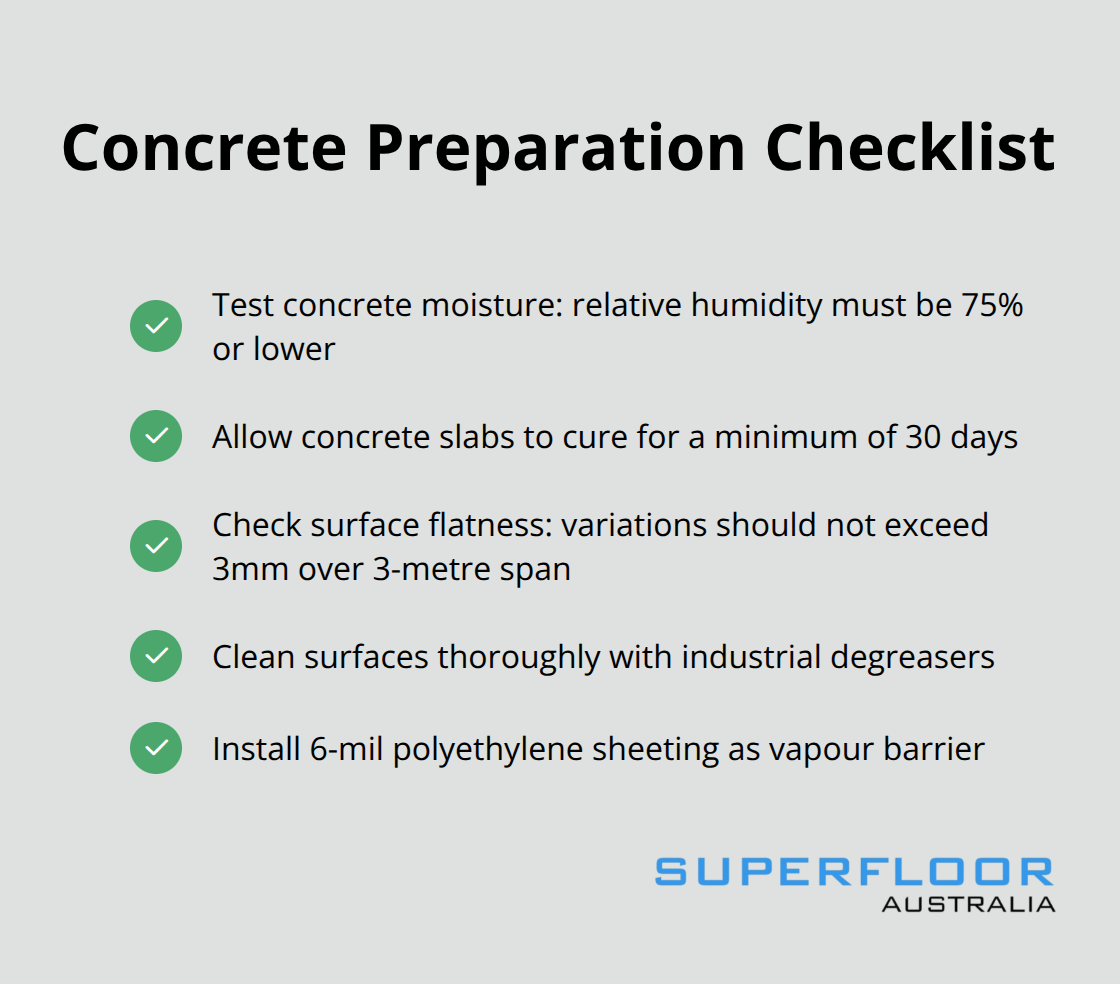 Concrete Preparation Checklist

Test concrete moisture: relative humidity must be 75% or lower

Allow concrete slabs to cure for a minimum of 30 days

Check surface flatness: variations should not exceed 3mm over 3-metre span

Clean surfaces thoroughly with industrial degreasers

Install 6-mil polyethylene sheeting as vapour barrier

SUPERFLOOR
AUSTRALIA